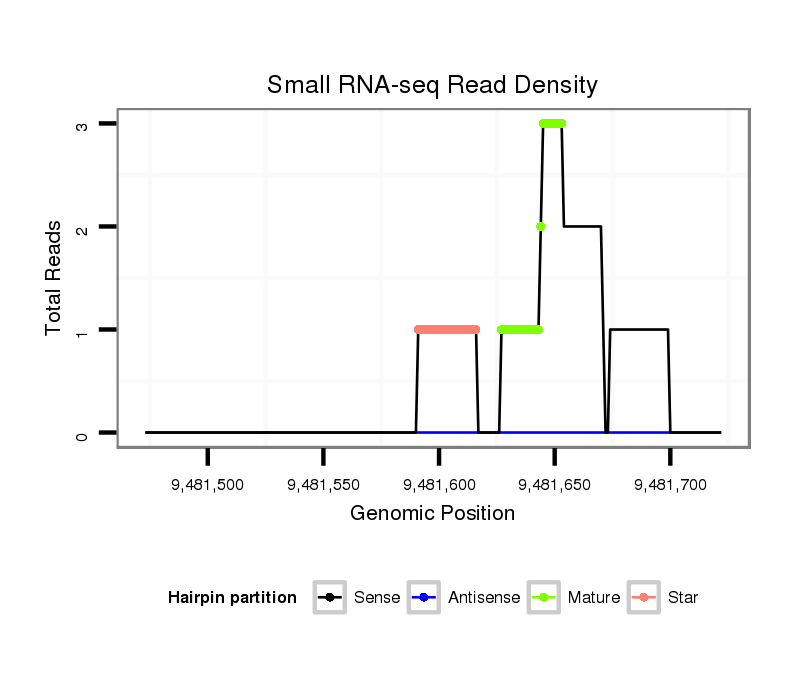 Small RNA-seq Read Density

Total Reads

3
2
1
0

9,481,500
9,481,550
9,481,600
9,481,650
9,481,700

Genomic Position

Hairpin partition
Sense
Antisense
Mature
Star